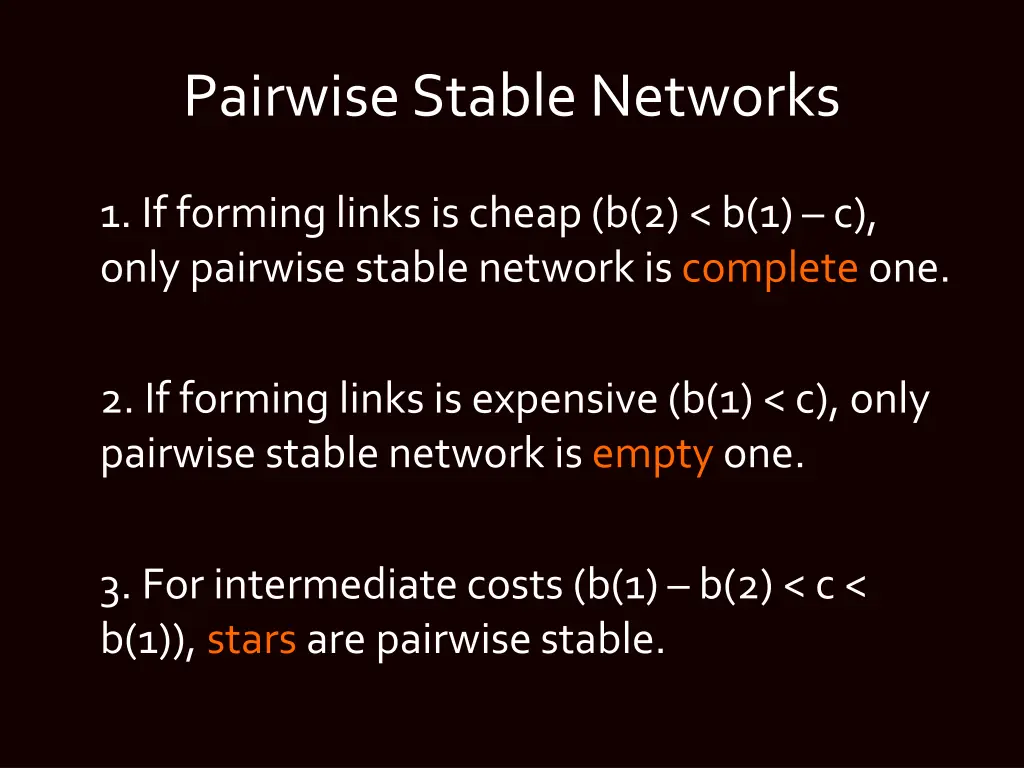 Pairwise Stable Networks

1. If forming links is cheap (b(2) < b(1) – c), only pairwise stable network is complete one.

2. If forming links is expensive (b(1) < c), only pairwise stable network is empty one.

3. For intermediate costs (b(1) – b(2) < c < b(1)), stars are pairwise stable.